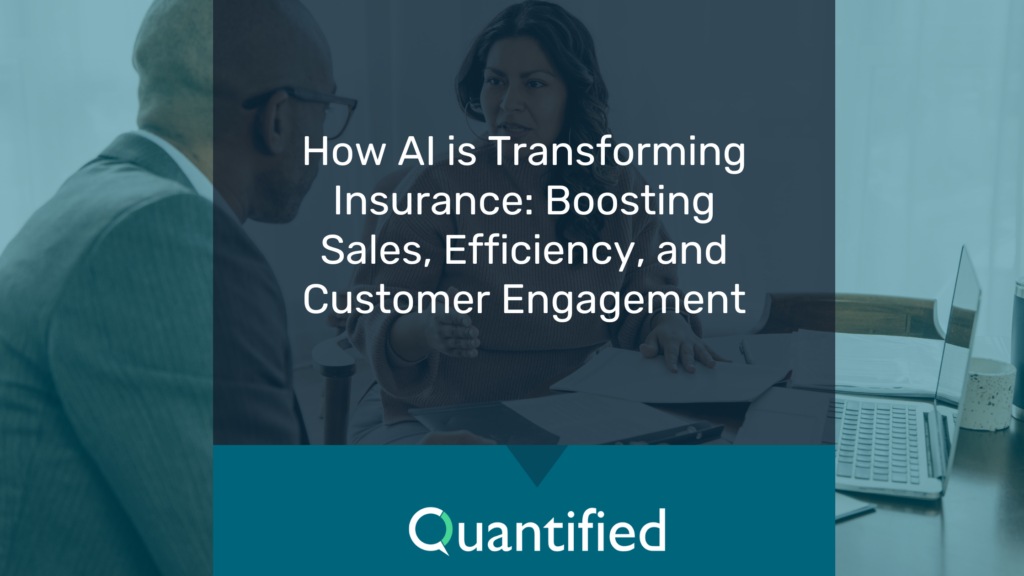 How AI is Transforming Insurance: Boosting Sales, Efficiency, and Customer Engagement

Quantified